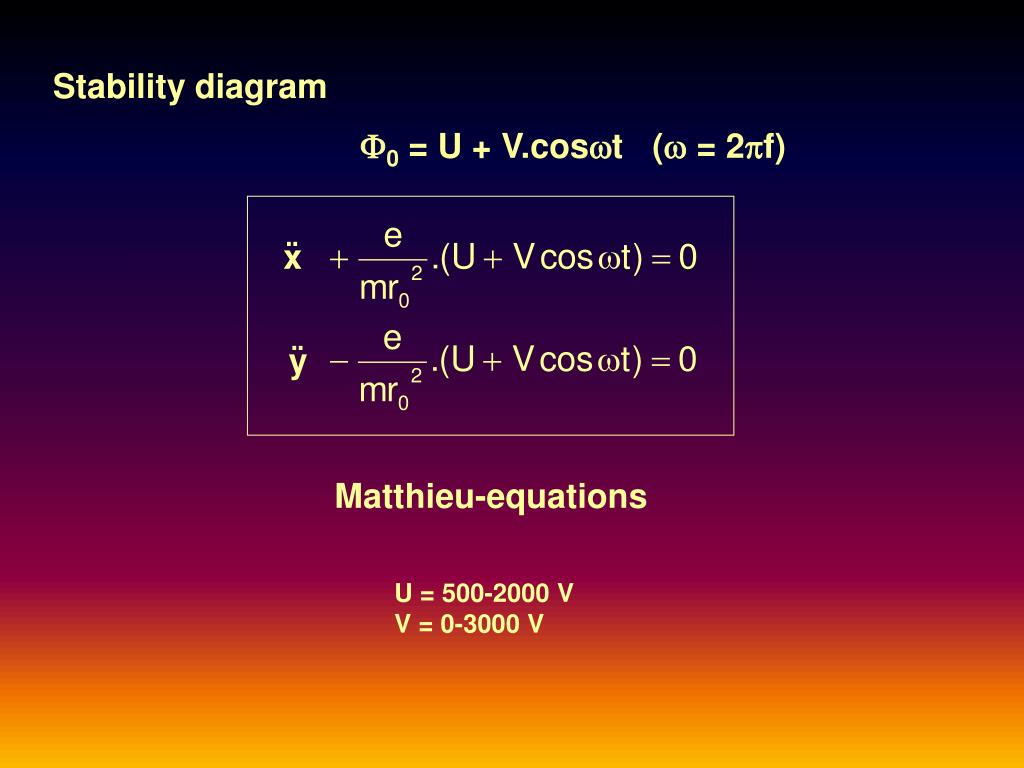 Stability diagram

$\Phi_0 = U + V.\cos\omega t \quad (\omega = 2\pi f)$

$\ddot{x} + \frac{e}{mr_0^2}.(U + V\cos\omega t) = 0$

$\ddot{y} - \frac{e}{mr_0^2}.(U + V\cos\omega t) = 0$

Matthieu-equations

U = 500-2000 V
V = 0-3000 V